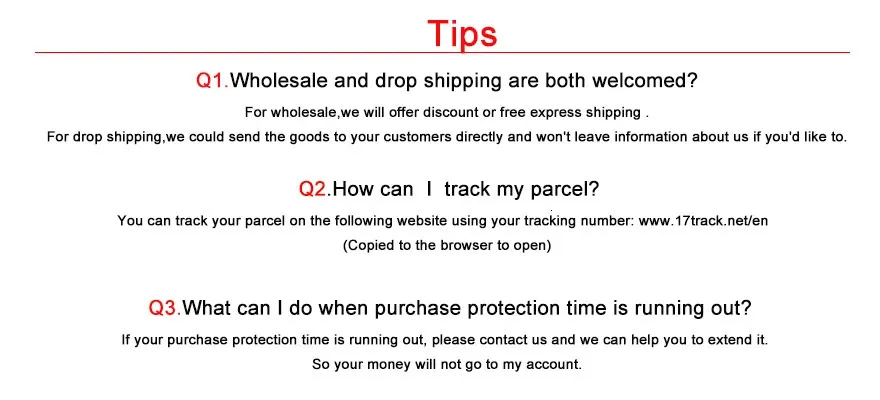 Tips

Q1.Wholesale and drop shipping are both welcomed?

For wholesale,we will offer discount or free express shipping .
For drop shipping,we could send the goods to your customers directly and won't leave information about us if you'd like to.

Q2.How can I track my parcel?

You can track your parcel on the following website using your tracking number: www.17track.net/en
(Copied to the browser to open)

Q3.What can I do when purchase protection time is running out?

If your purchase protection time is running out, please contact us and we can help you to extend it.
So your money will not go to my account.